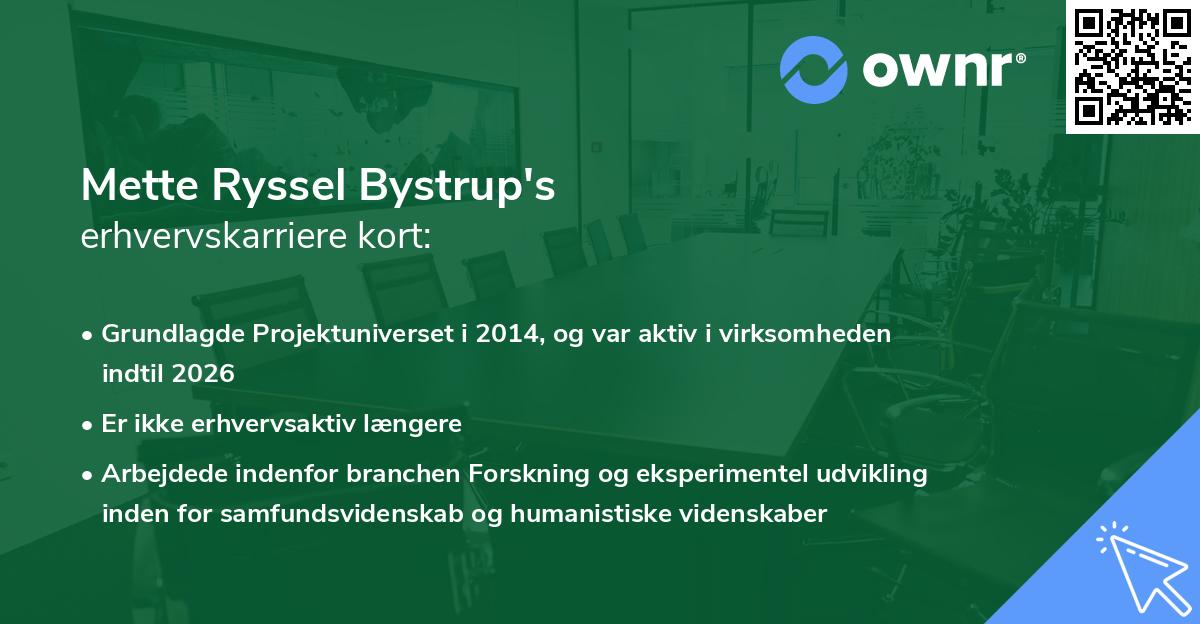 ownr®

Mette Ryssel Bystrup's
erhvervskarriere kort:

• Grundlagde Projektuniverset i 2014, og var aktiv i virksomheden indtil 2026
• Er ikke erhvervsaktiv længere
• Arbejdede indenfor branchen Forskning og eksperimentel udvikling inden for samfundsvidenskab og humanistiske videnskaber